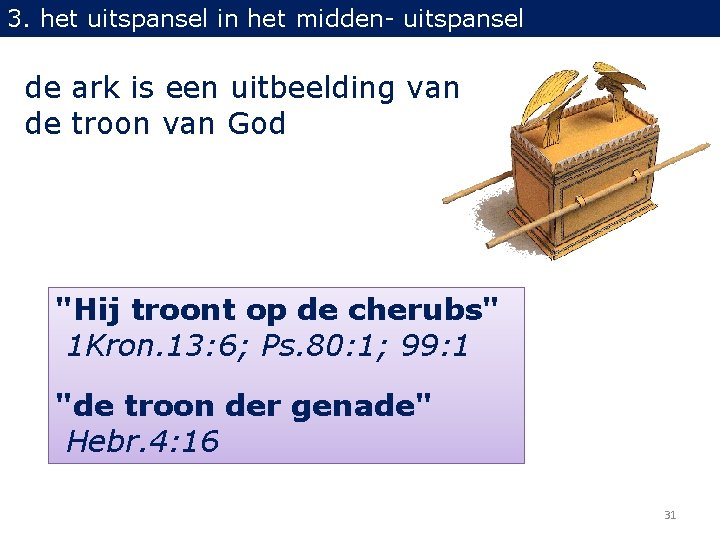 3. het uitspansel in het midden- uitspansel

de ark is een uitbeelding van de troon van God

"Hij troont op de cherubs"
1Kron.13:6; Ps.80:1; 99:1

"de troon der genade"
Hebr.4:16

31